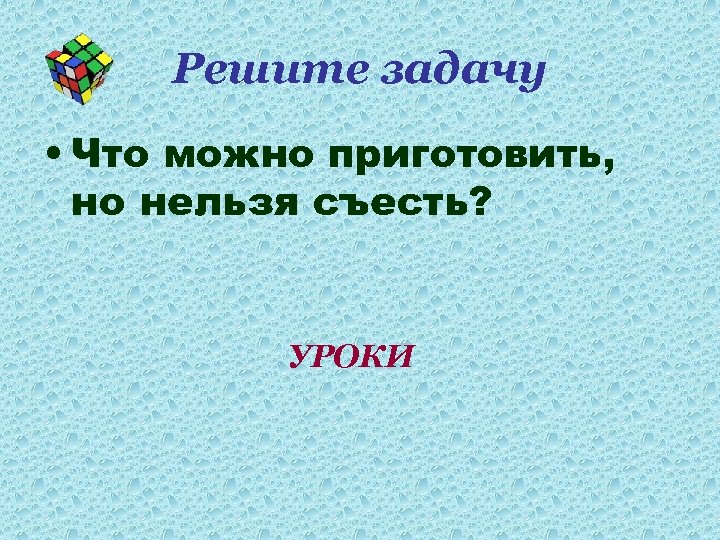 Решите задачу

• Что можно приготовить, но нельзя съесть?

УРОКИ